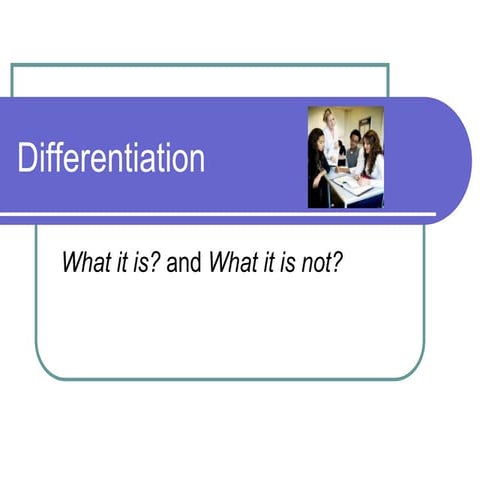 Differentiation

What it is? and What it is not?